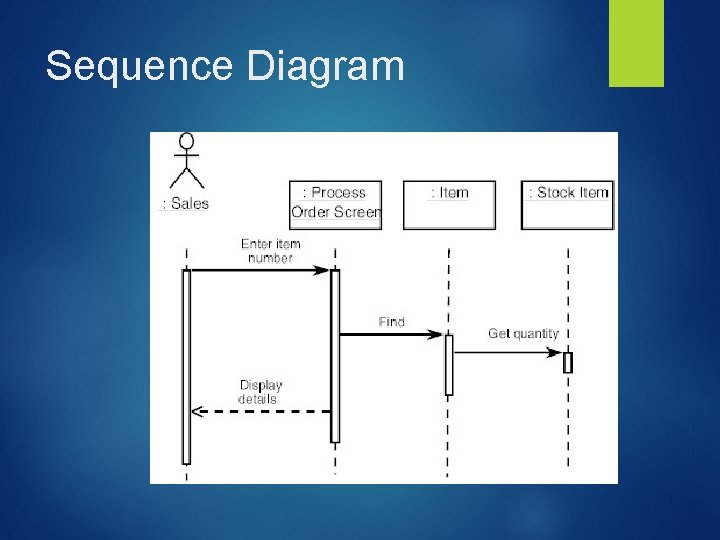 Sequence Diagram

: Sales

: Process Order Screen

: Item

: Stock Item

Enter item number

Find

Get quantity

Display details